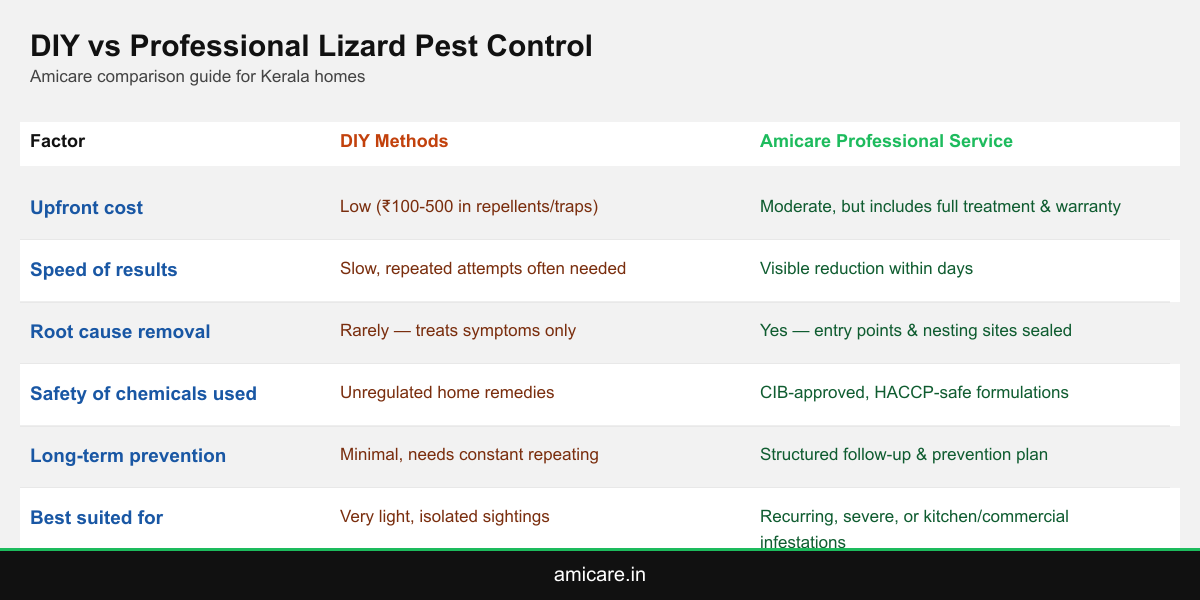 DIY vs Professional Lizard Pest Control

Amicare comparison guide for Kerala homes

| Factor | DIY Methods | Amicare Professional Service |
|---|---|---|
| Upfront cost | Low (₹100-500 in repellents/traps) | Moderate, but includes full treatment & warranty |
| Speed of results | Slow, repeated attempts often needed | Visible reduction within days |
| Root cause removal | Rarely — treats symptoms only | Yes — entry points & nesting sites sealed |
| Safety of chemicals used | Unregulated home remedies | CIB-approved, HACCP-safe formulations |
| Long-term prevention | Minimal, needs constant repeating | Structured follow-up & prevention plan |
| Best suited for | Very light, isolated sightings | Recurring, severe, or kitchen/commercial infestations |

amicare.in